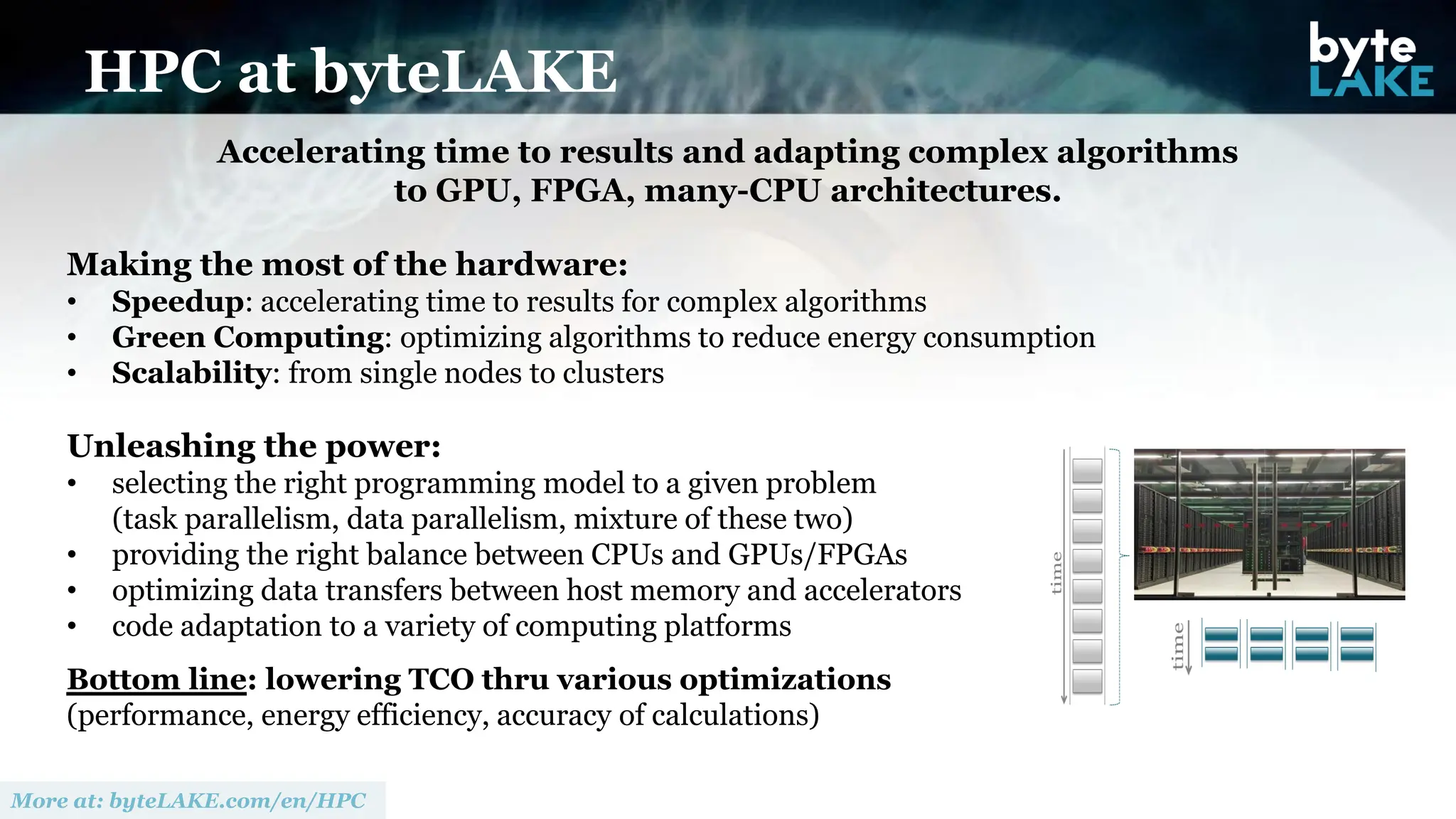 HPC at byteLAKE

byte LAKE

Accelerating time to results and adapting complex algorithms to GPU, FPGA, many-CPU architectures.

Making the most of the hardware:
• Speedup: accelerating time to results for complex algorithms
• Green Computing: optimizing algorithms to reduce energy consumption
• Scalability: from single nodes to clusters

Unleashing the power:
• selecting the right programming model to a given problem (task parallelism, data parallelism, mixture of these two)
• providing the right balance between CPUs and GPUs/FPGAs
• optimizing data transfers between host memory and accelerators
• code adaptation to a variety of computing platforms

Bottom line: lowering TCO thru various optimizations (performance, energy efficiency, accuracy of calculations)

time

time

More at: byteLAKE.com/en/HPC